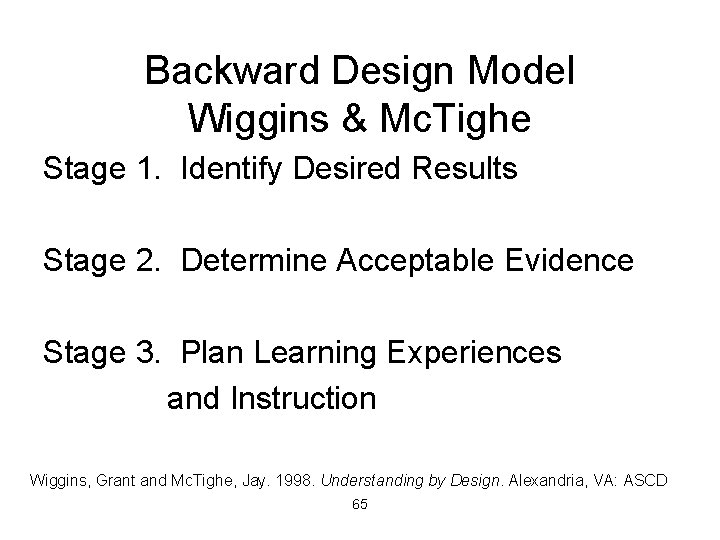 Backward Design Model
Wiggins & McTighe

Stage 1. Identify Desired Results

Stage 2. Determine Acceptable Evidence

Stage 3. Plan Learning Experiences and Instruction

Wiggins, Grant and McTighe, Jay. 1998. Understanding by Design. Alexandria, VA: ASCD

65